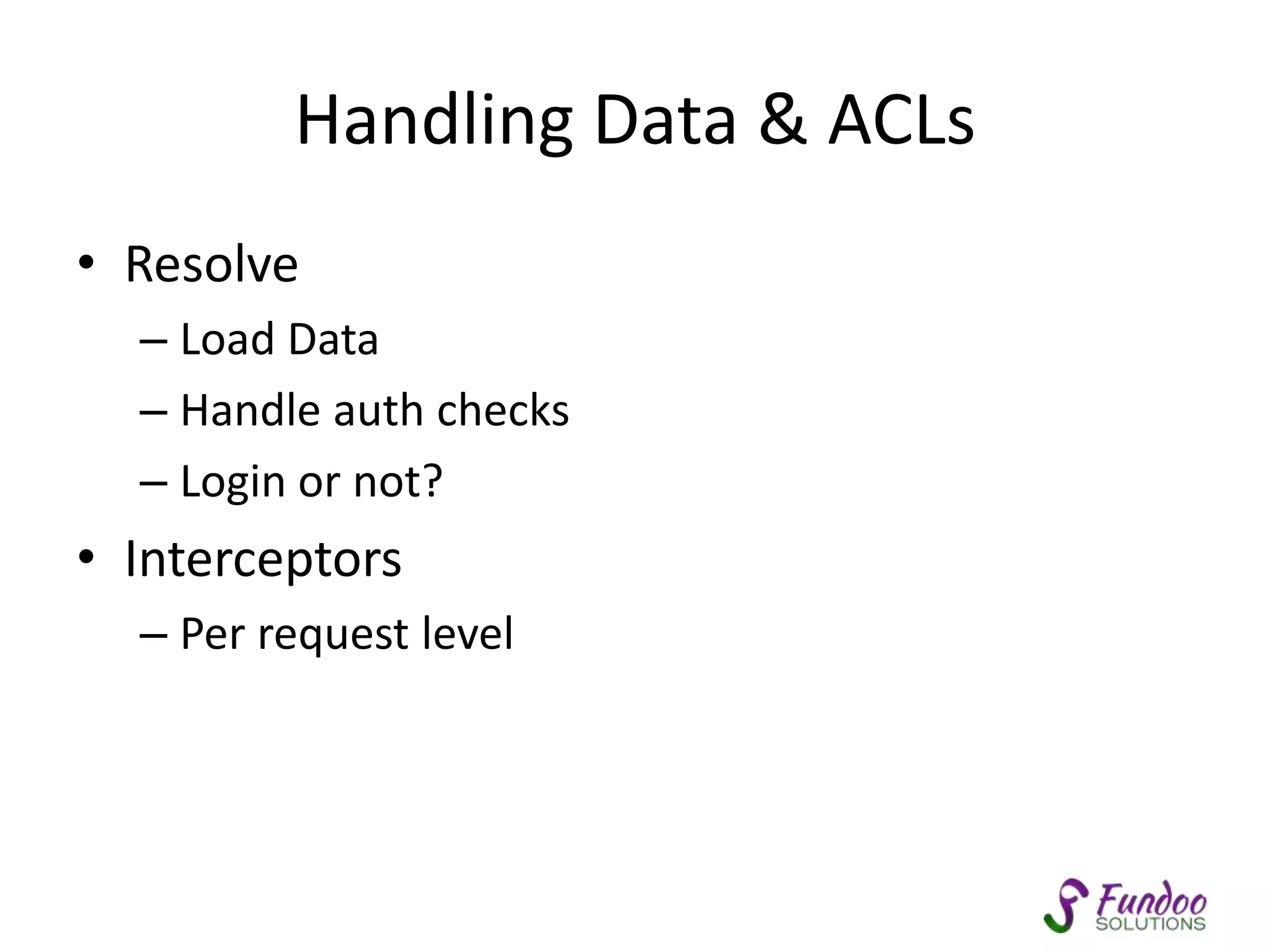 Handling Data & ACLs

• Resolve
– Load Data
– Handle auth checks
– Login or not?
• Interceptors
– Per request level

Fundoo SOLUTIONS